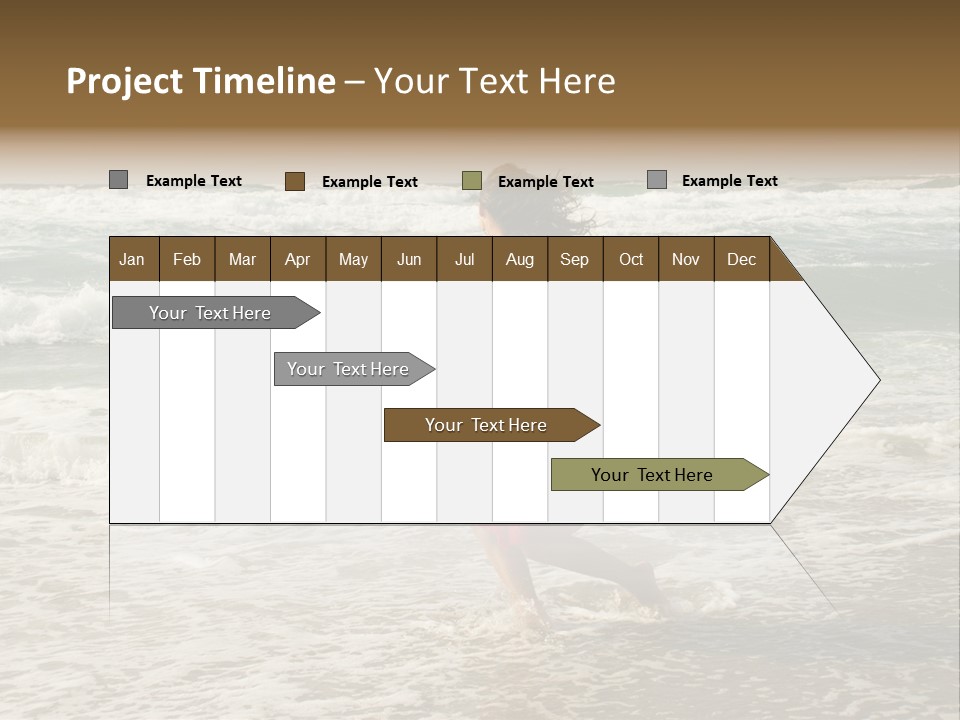 Project Timeline – Your Text Here

Example Text Example Text Example Text Example Text

| Jan | Feb | Mar | Apr | May | Jun | Jul | Aug | Sep | Oct | Nov | Dec |
|---|---|---|---|---|---|---|---|---|---|---|---|

Your Text Here

Your Text Here

Your Text Here

Your Text Here